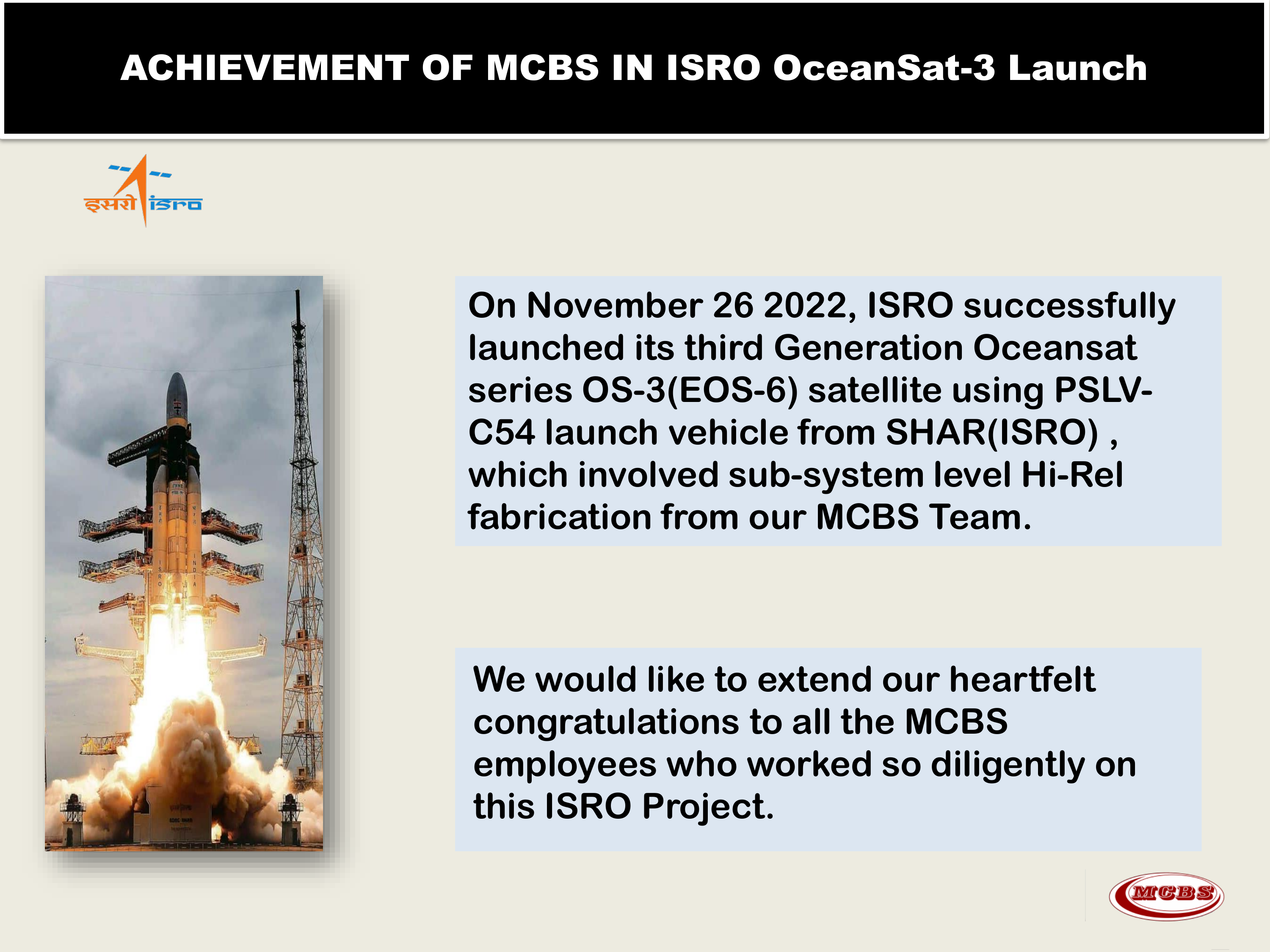 ACHIEVEMENT OF MCBS IN ISRO OceanSat-3 Launch

इसरो isro

On November 26 2022, ISRO successfully launched its third Generation Oceansat series OS-3(EOS-6) satellite using PSLV-C54 launch vehicle from SHAR(ISRO) , which involved sub-system level Hi-Rel fabrication from our MCBS Team.

We would like to extend our heartfelt congratulations to all the MCBS employees who worked so diligently on this ISRO Project.

MCBS